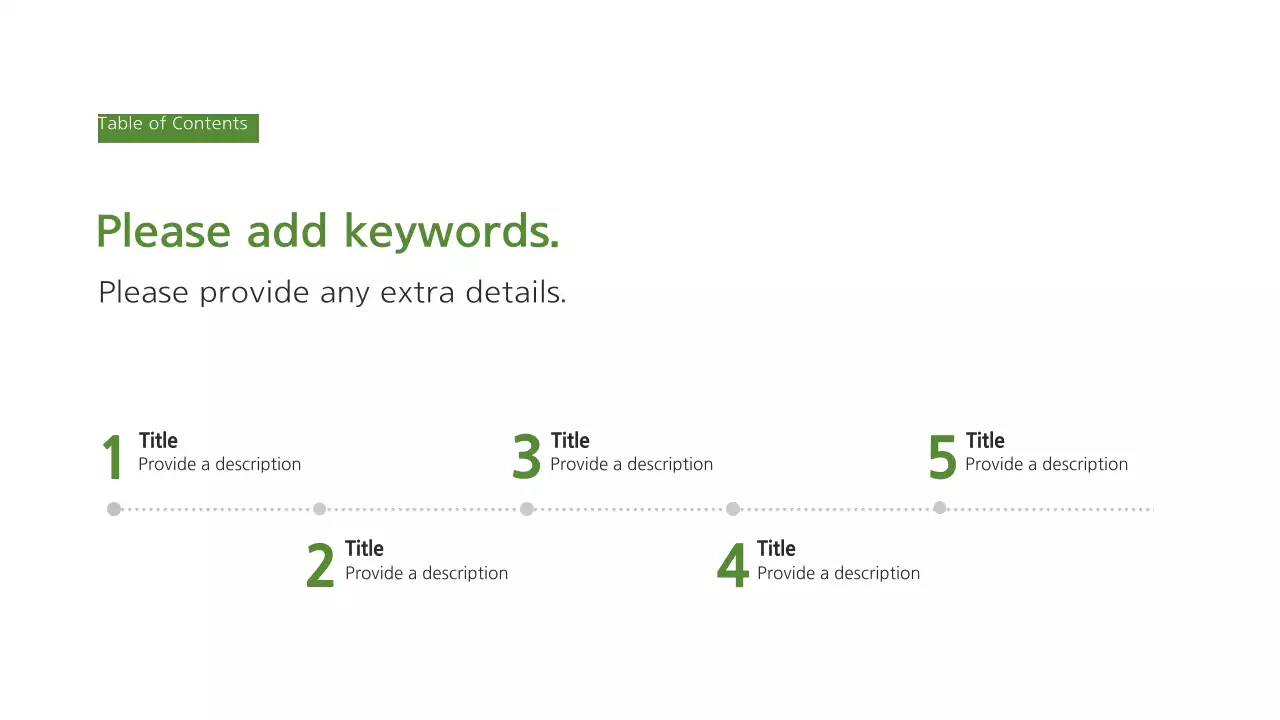 Table of Contents

Please add keywords.

Please provide any extra details.

1 Title
Provide a description

2 Title
Provide a description

3 Title
Provide a description

4 Title
Provide a description

5 Title
Provide a description